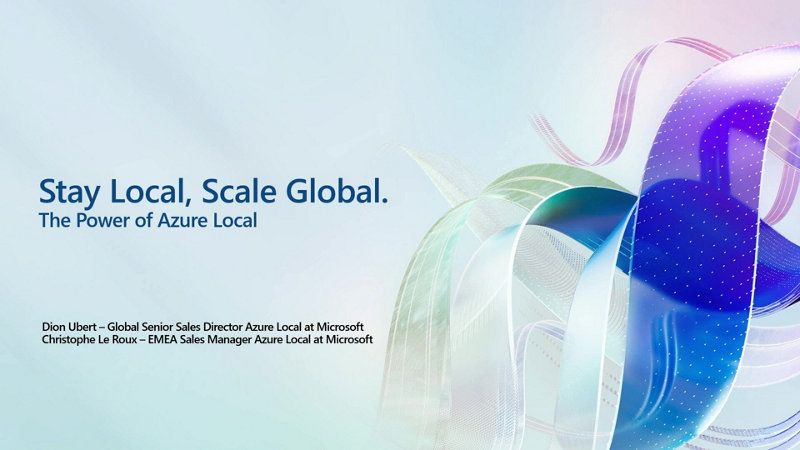 Stay Local, Scale Global.
The Power of Azure Local

Dion Ubert – Global Senior Sales Director Azure Local at Microsoft
Christophe Le Roux – EMEA Sales Manager Azure Local at Microsoft